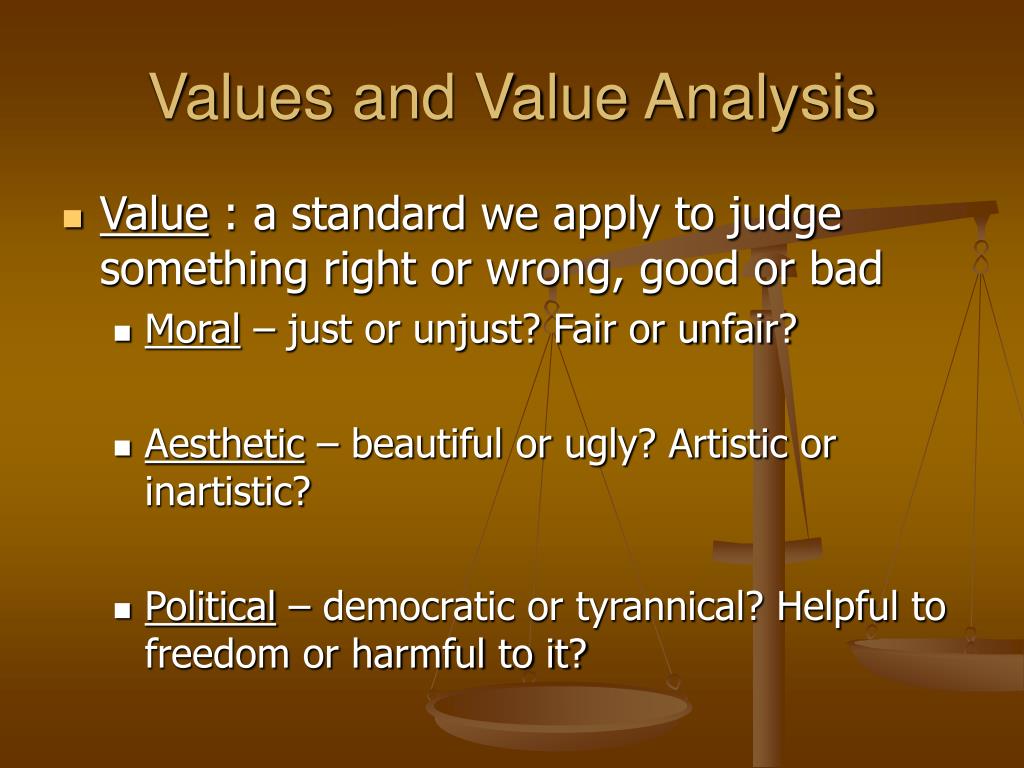 Values and Value Analysis

Value : a standard we apply to judge something right or wrong, good or bad

Moral – just or unjust? Fair or unfair?

Aesthetic – beautiful or ugly? Artistic or inartistic?

Political – democratic or tyrannical? Helpful to freedom or harmful to it?